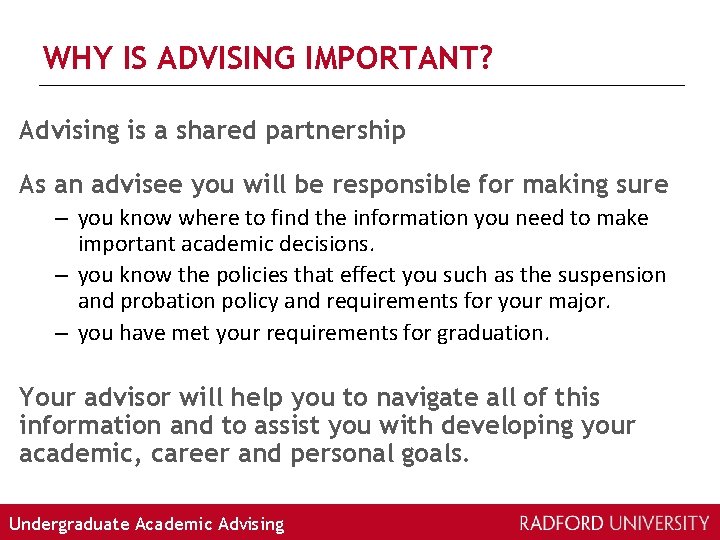 WHY IS ADVISING IMPORTANT?

Advising is a shared partnership

As an advisee you will be responsible for making sure

– you know where to find the information you need to make important academic decisions.

– you know the policies that effect you such as the suspension and probation policy and requirements for your major.

– you have met your requirements for graduation.

Your advisor will help you to navigate all of this information and to assist you with developing your academic, career and personal goals.

Undergraduate Academic Advising

RADFORD UNIVERSITY